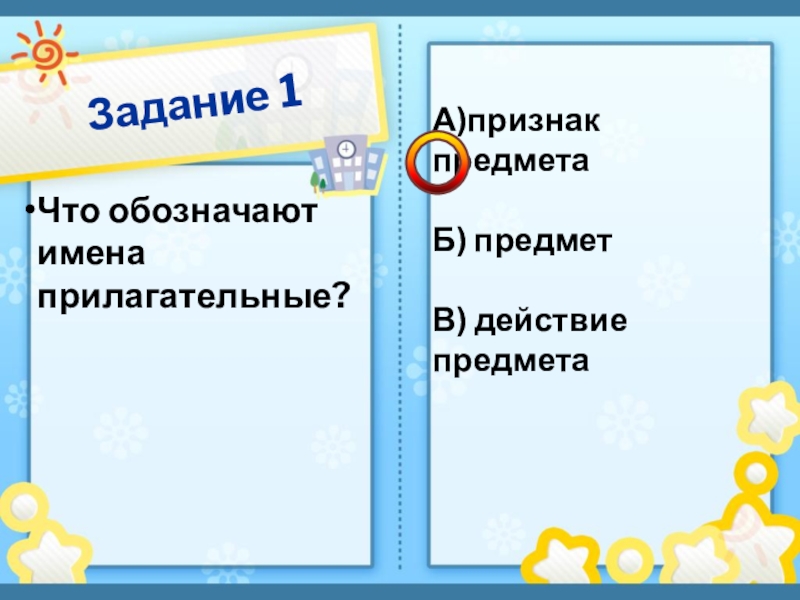 Задание 1

•Что обозначают имена прилагательные?

А)признак предмета

Б) предмет

В) действие предмета